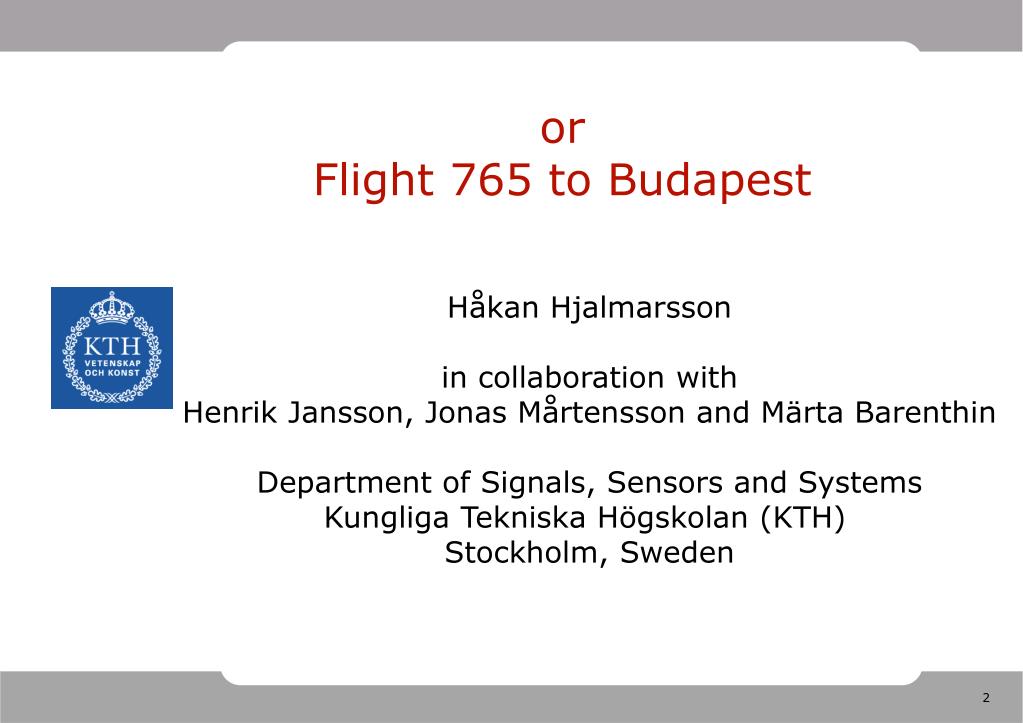 or
Flight 765 to Budapest

KTH
VETENSKAP OCH KONST

Håkan Hjalmarsson

in collaboration with
Henrik Jansson, Jonas Mårtensson and Märta Barenthin

Department of Signals, Sensors and Systems
Kungliga Tekniska Högskolan (KTH)
Stockholm, Sweden

2